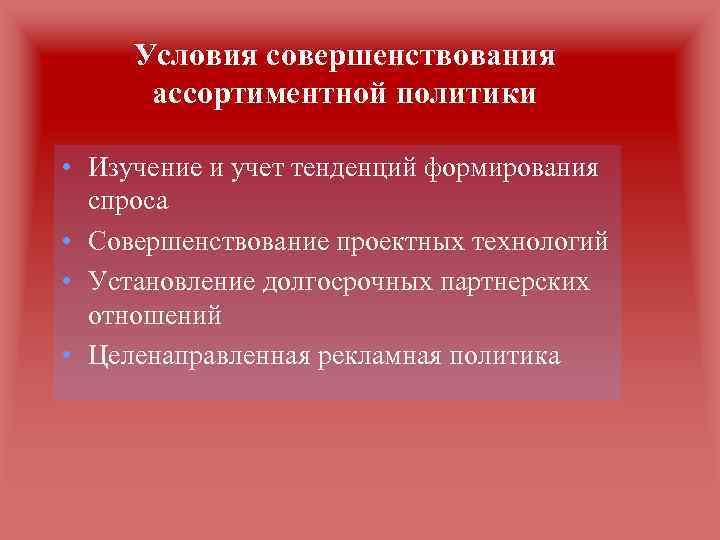 Условия совершенствования ассортиментной политики

• Изучение и учет тенденций формирования спроса
• Совершенствование проектных технологий
• Установление долгосрочных партнерских отношений
• Целенаправленная рекламная политика